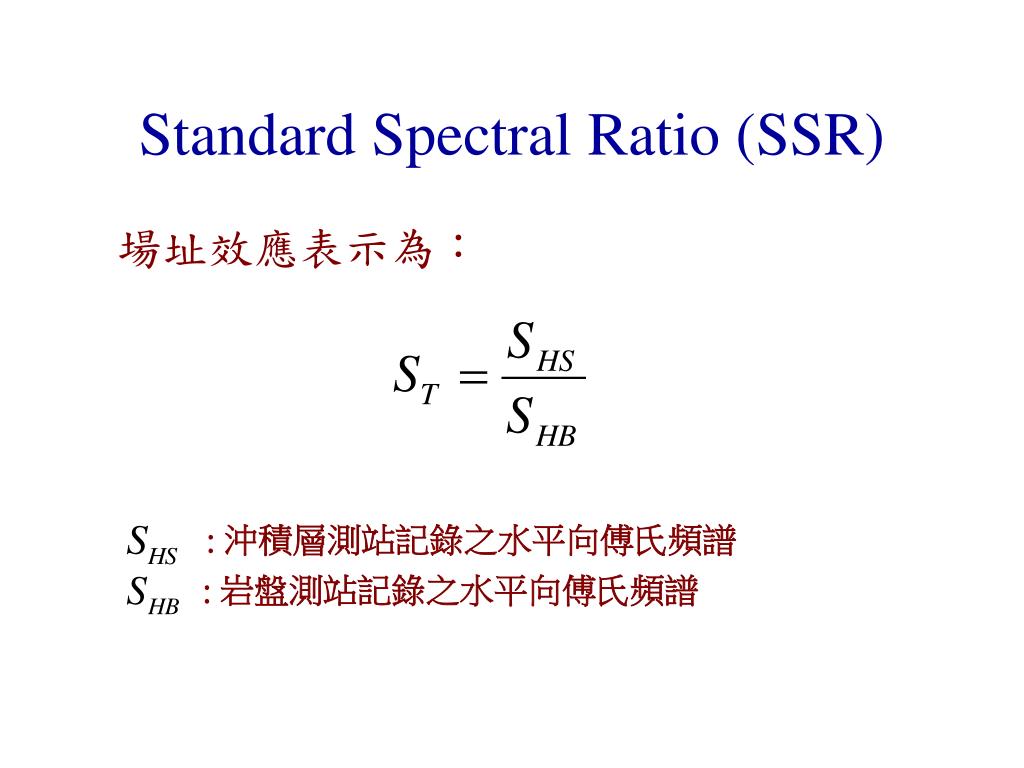 Standard Spectral Ratio (SSR)

場址效應表示為：

$S_T = \frac{S_{HS}}{S_{HB}}$

$S_{HS}$ : 沖積層測站記錄之水平向傅氏頻譜
$S_{HB}$ : 岩盤測站記錄之水平向傅氏頻譜